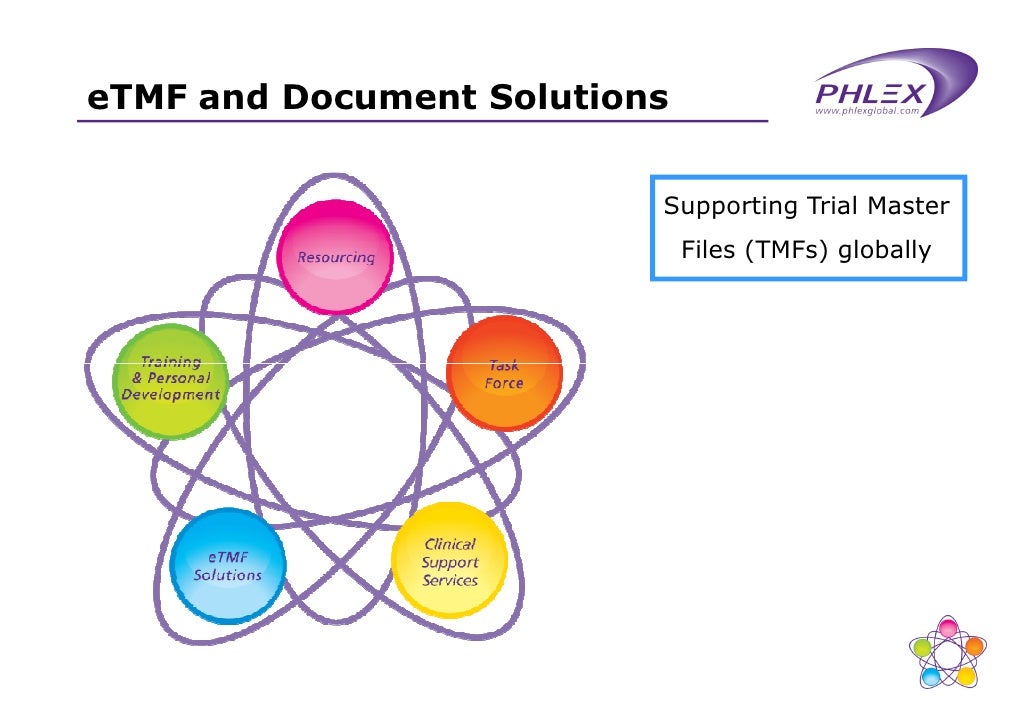 eTMF and Document Solutions

PHLEX
www.phlexglobal.com

Supporting Trial Master Files (TMFs) globally

Resourcing

Task Force

Clinical Support Services

eTMF Solutions

Training & Personal Development